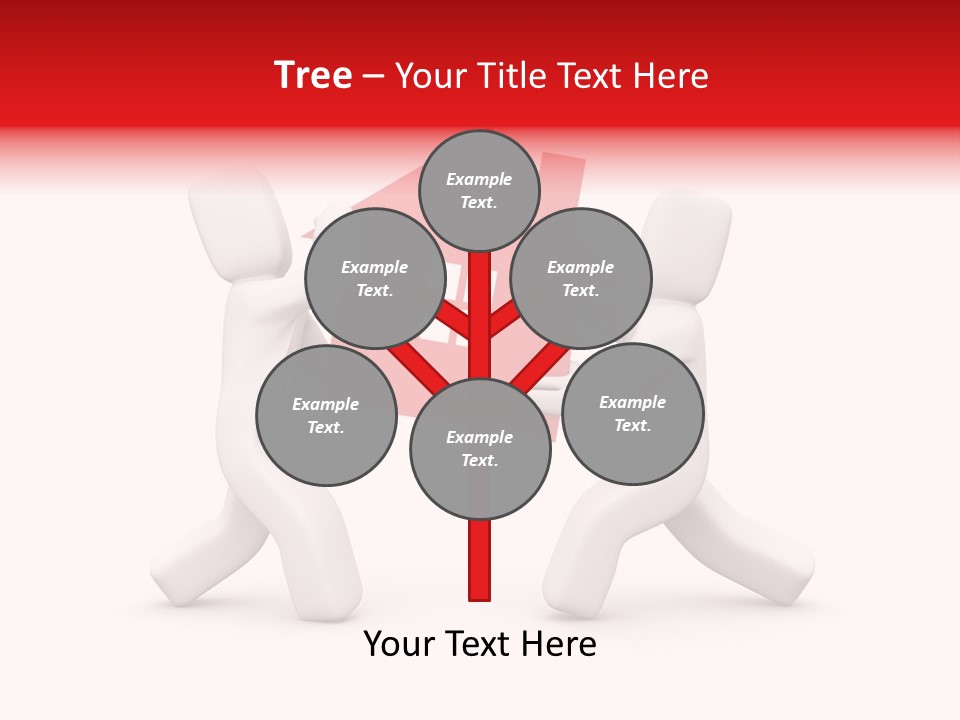 Tree – Your Title Text Here

Example Text.

Example Text.

Example Text.

Example Text.

Example Text.

Example Text.

Your Text Here